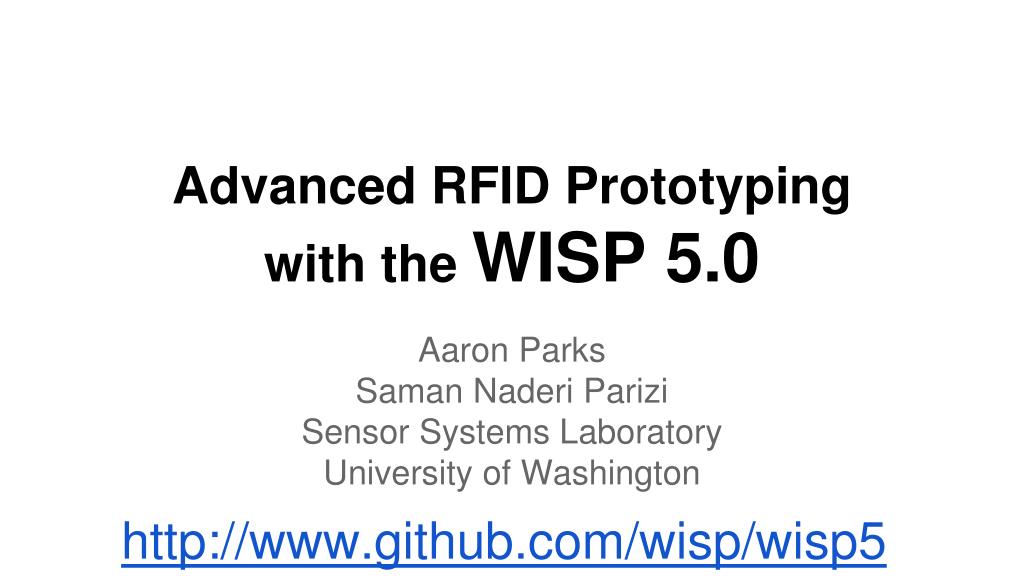 Advanced RFID Prototyping with the WISP 5.0

Aaron Parks
Saman Naderi Parizi
Sensor Systems Laboratory
University of Washington

http://www.github.com/wisp/wisp5